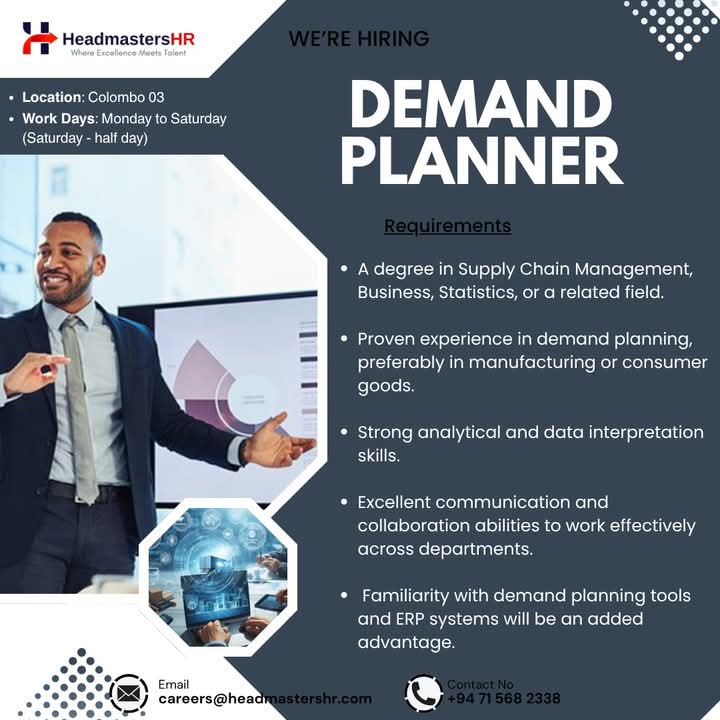 HeadmastersHR
Where Excellence Meets Talent

WE'RE HIRING

• Location: Colombo 03
• Work Days: Monday to Saturday (Saturday - half day)

DEMAND PLANNER

Requirements

• A degree in Supply Chain Management, Business, Statistics, or a related field.

• Proven experience in demand planning, preferably in manufacturing or consumer goods.

• Strong analytical and data interpretation skills.

• Excellent communication and collaboration abilities to work effectively across departments.

• Familiarity with demand planning tools and ERP systems will be an added advantage.

Email
careers@headmastershr.com

Contact No
+94 71 568 2338